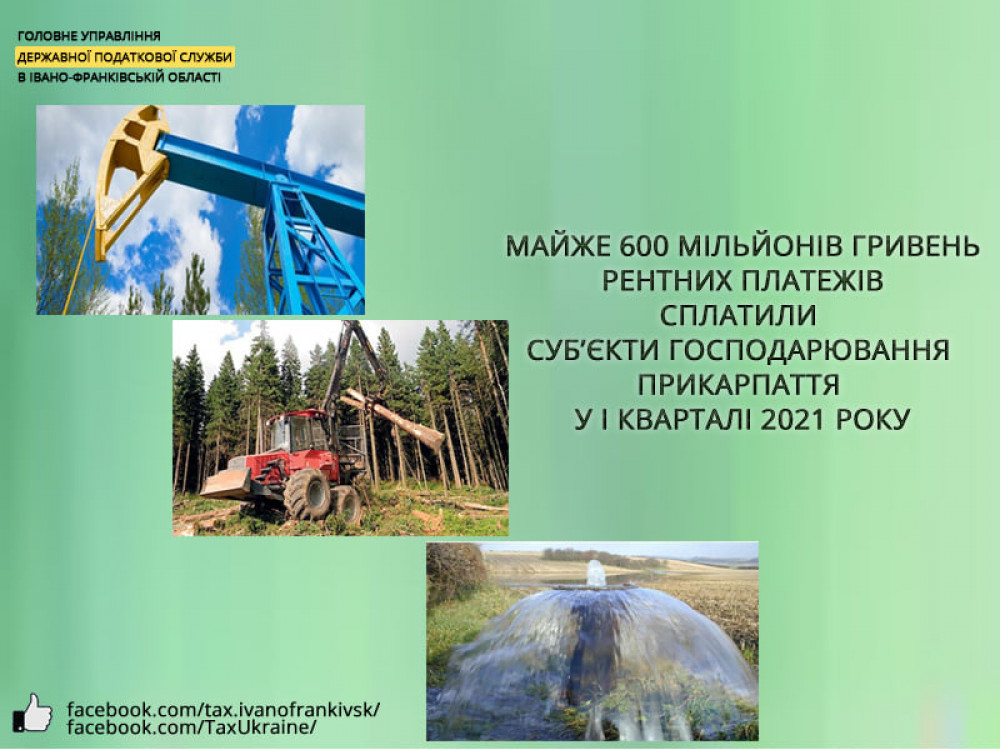 ГОЛОВНЕ УПРАВЛІННЯ
ДЕРЖАВНОЇ ПОДАТКОВОЇ СЛУЖБИ
В ІВАНО-ФРАНКІВСЬКІЙ ОБЛАСТІ

МАЙЖЕ 600 МІЛЬЙОНІВ ГРИВЕНЬ РЕНТНИХ ПЛАТЕЖІВ СПЛАТИЛИ СУБ'ЄКТИ ГОСПОДАРЮВАННЯ ПРИКАРПАТТЯ У І КВАРТАЛІ 2021 РОКУ

facebook.com/tax.ivanofrankivsk/
facebook.com/TaxUkraine/